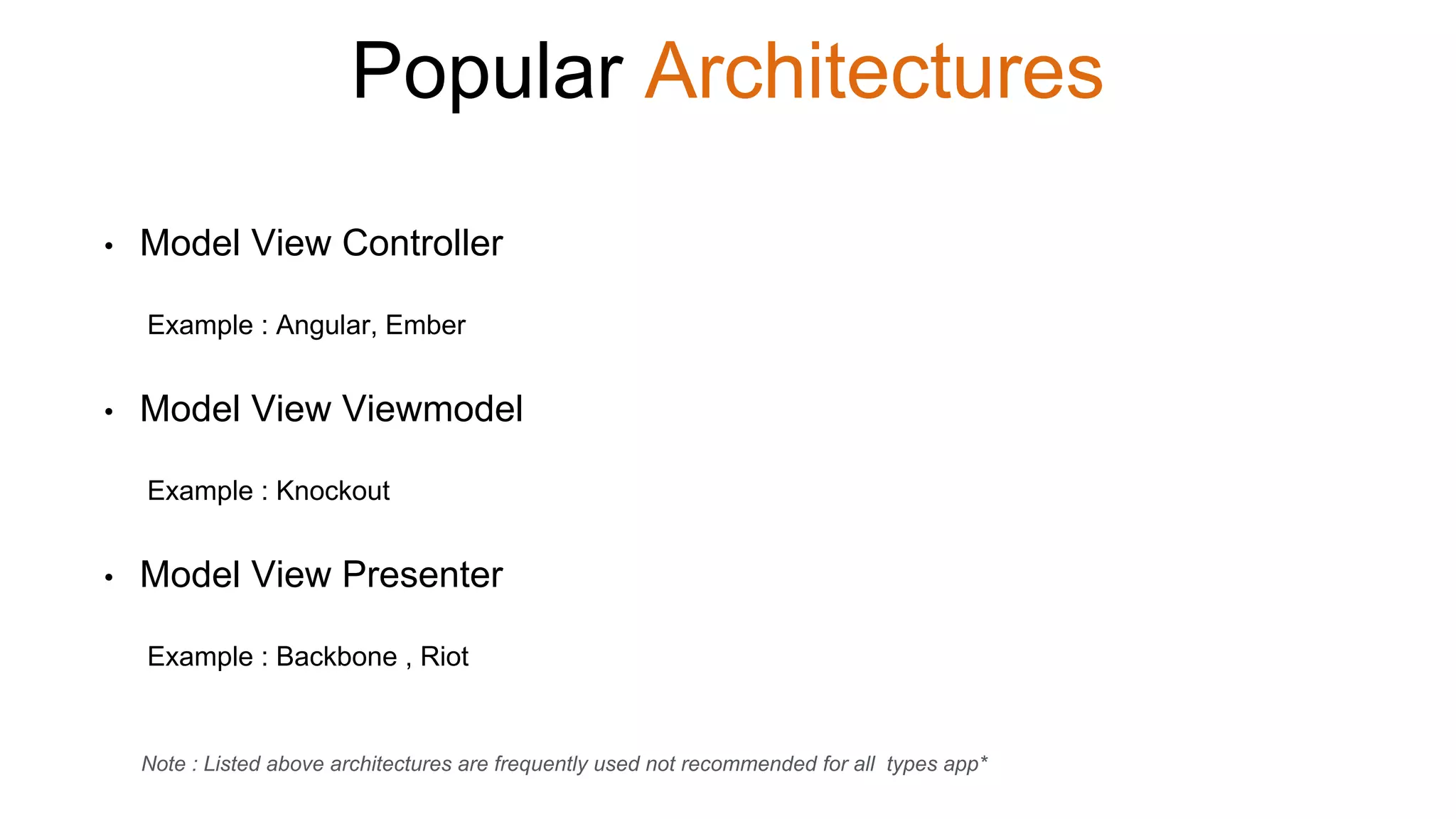 Popular Architectures

• Model View Controller

Example : Angular, Ember

• Model View Viewmodel

Example : Knockout

• Model View Presenter

Example : Backbone , Riot

Note : Listed above architectures are frequently used not recommended for all types app*